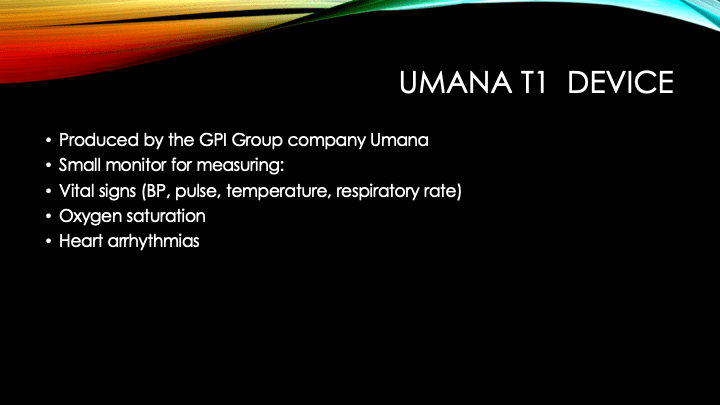 UMANA T1 DEVICE

• Produced by the GPI Group company Umana
• Small monitor for measuring:
• Vital signs (BP, pulse, temperature, respiratory rate)
• Oxygen saturation
• Heart arrhythmias